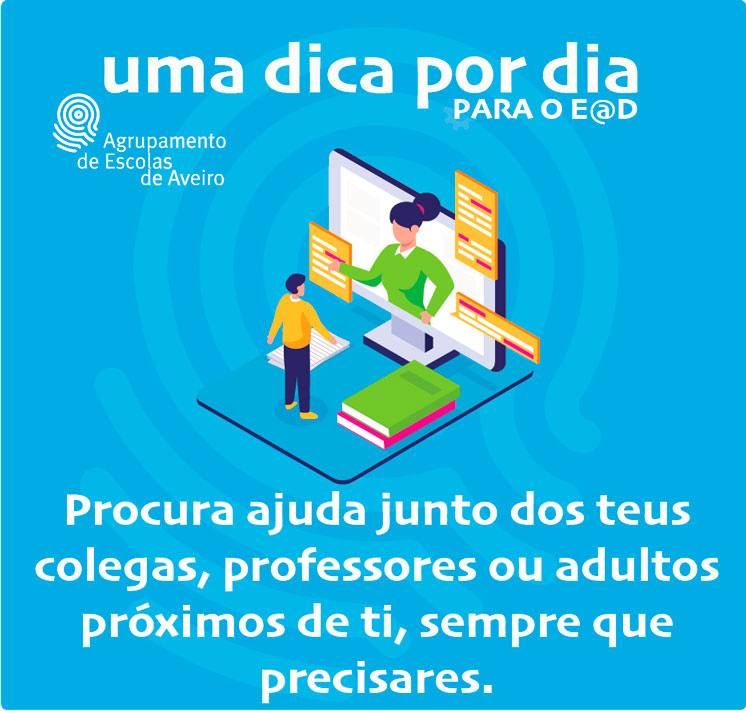 uma dica por dia
PARA O E@D

Agrupamento
de Escolas
de Aveiro

Procura ajuda junto dos teus colegas, professores ou adultos próximos de ti, sempre que precisares.